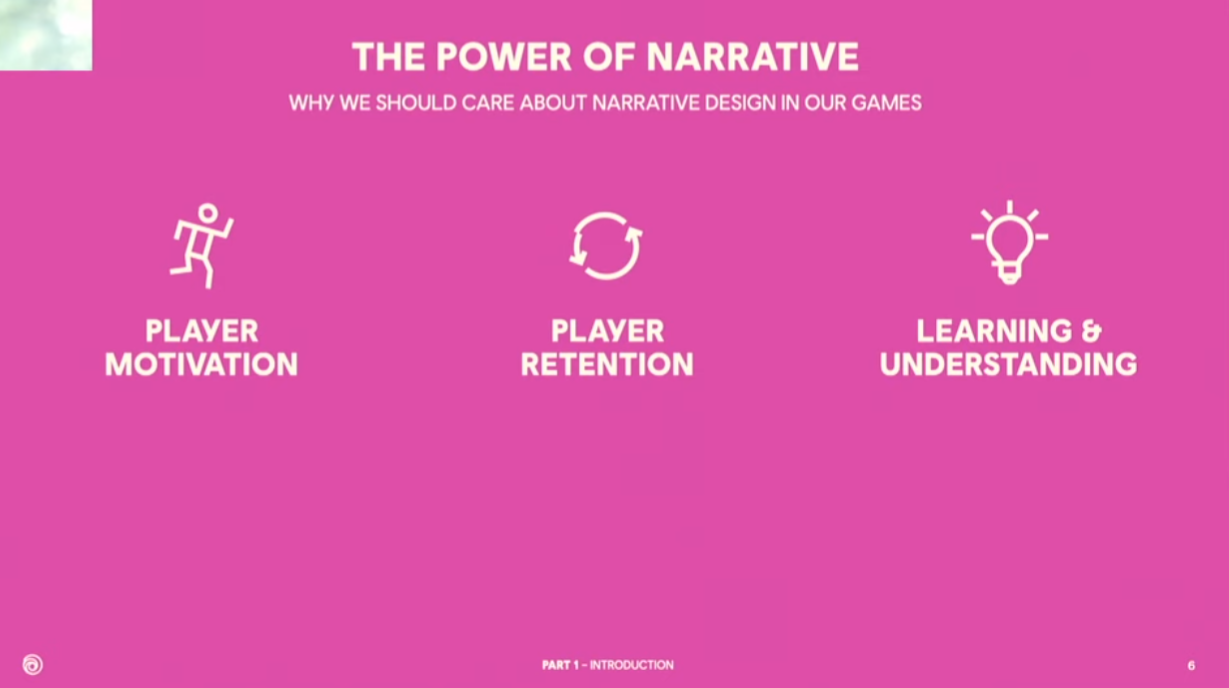 THE POWER OF NARRATIVE

WHY WE SHOULD CARE ABOUT NARRATIVE DESIGN IN OUR GAMES

PLAYER MOTIVATION

PLAYER RETENTION

LEARNING & UNDERSTANDING

PART 1 – INTRODUCTION

6